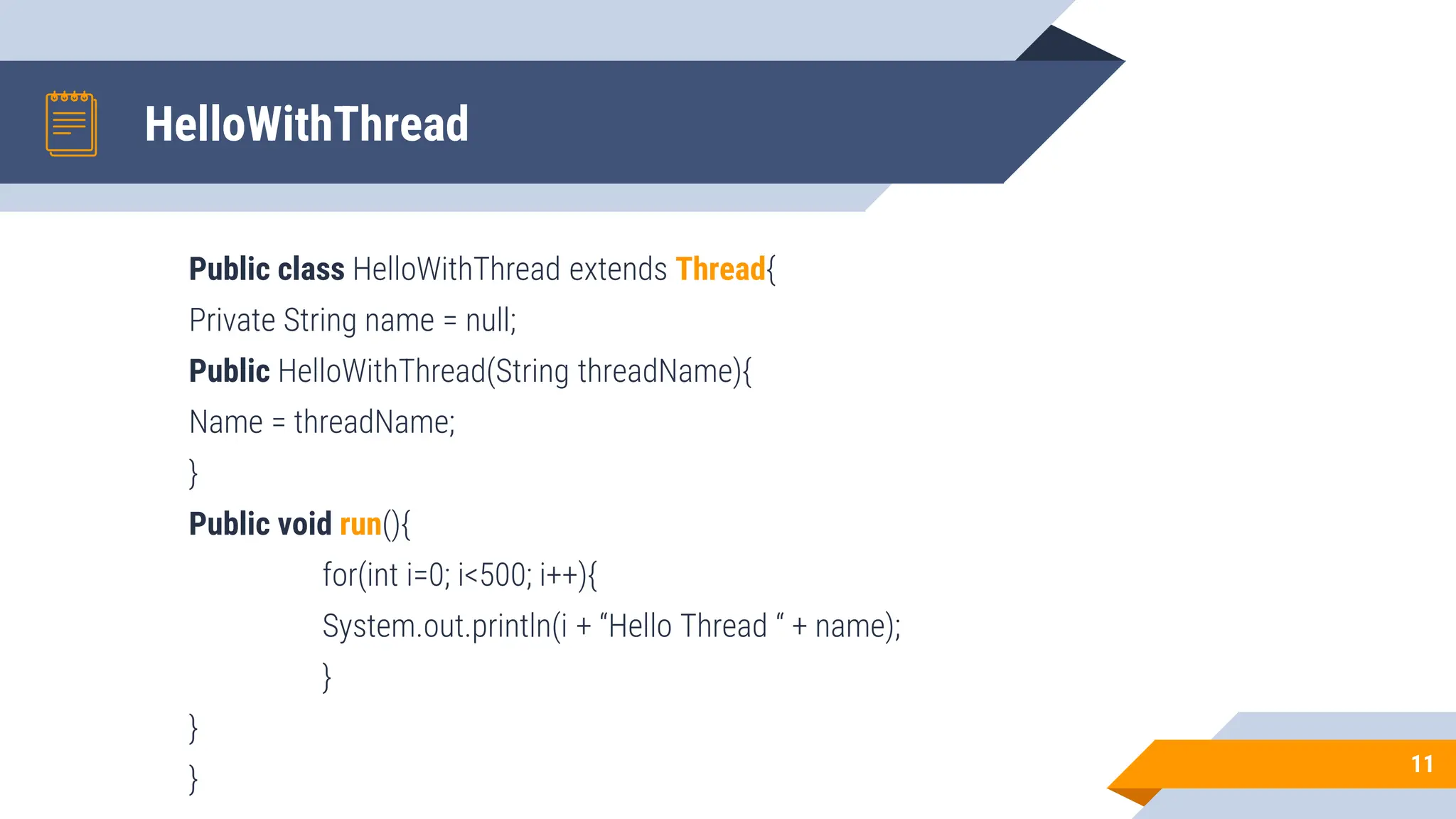 HelloWithThread

Public class HelloWithThread extends Thread{

Private String name = null;

Public HelloWithThread(String threadName){

Name = threadName;

}

Public void run(){

for(int i=0; i<500; i++){

System.out.println(i + “Hello Thread “ + name);

}

}

}

11